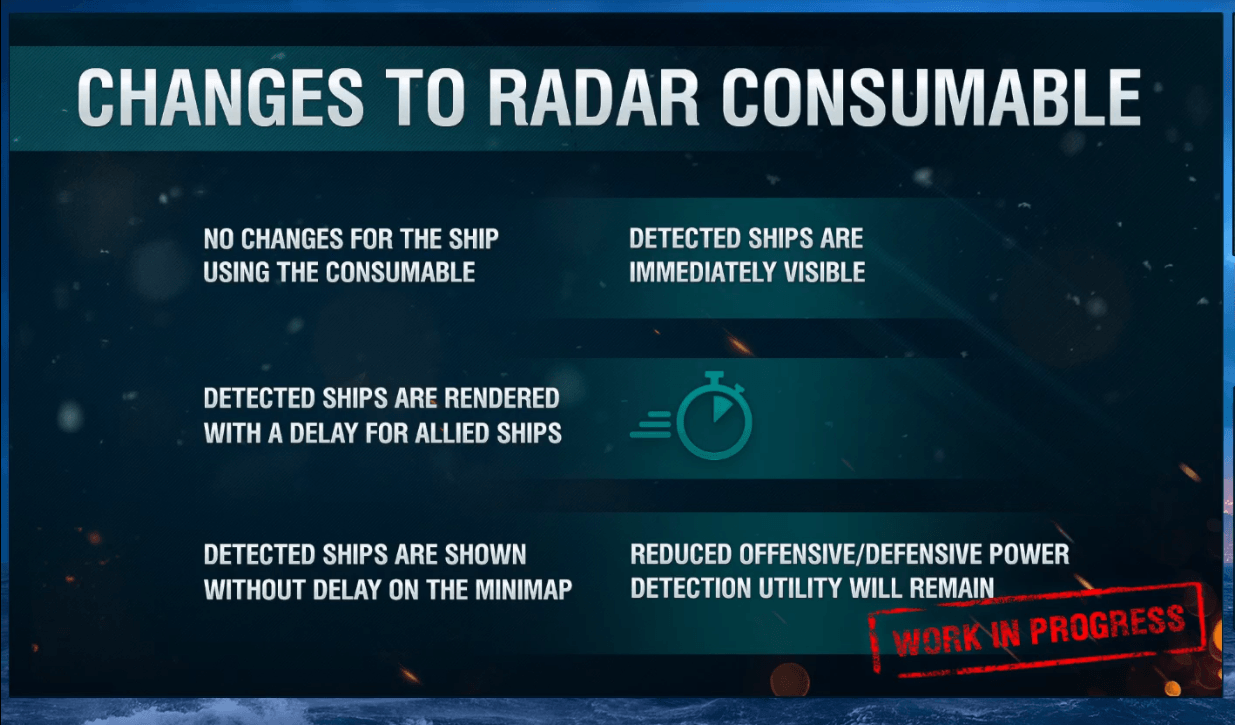 CHANGES TO RADAR CONSUMABLE

NO CHANGES FOR THE SHIP USING THE CONSUMABLE

DETECTED SHIPS ARE IMMEDIATELY VISIBLE

DETECTED SHIPS ARE RENDERED WITH A DELAY FOR ALLIED SHIPS

DETECTED SHIPS ARE SHOWN WITHOUT DELAY ON THE MINIMAP

REDUCED OFFENSIVE/DEFENSIVE POWER DETECTION UTILITY WILL REMAIN

WORK IN PROGRESS